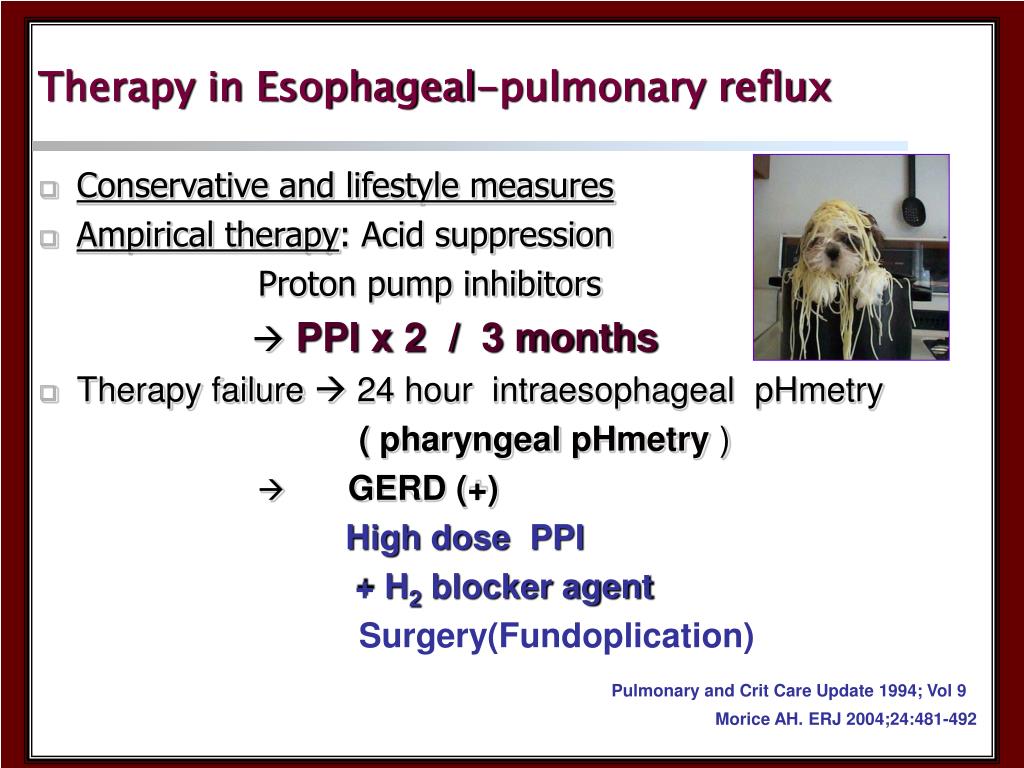 Therapy in Esophageal-pulmonary reflux

Conservative and lifestyle measures

Ampirical therapy: Acid suppression

Proton pump inhibitors

→ PPI x 2 / 3 months

Therapy failure → 24 hour intraesophageal pHmetry

( pharyngeal pHmetry )

→ GERD (+)

High dose PPI

+ $H_2$ blocker agent

Surgery(Fundoplication)

Pulmonary and Crit Care Update 1994; Vol 9

Morice AH. ERJ 2004;24:481-492